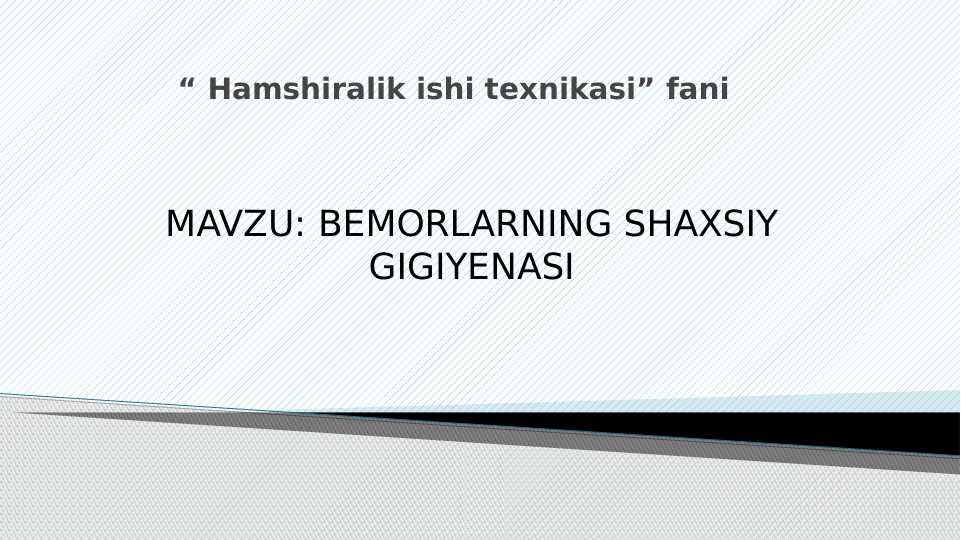 “ Hamshiralik ishi texnikasi” fani

MAVZU: BEMORLARNING SHAXSIY GIGIYENASI